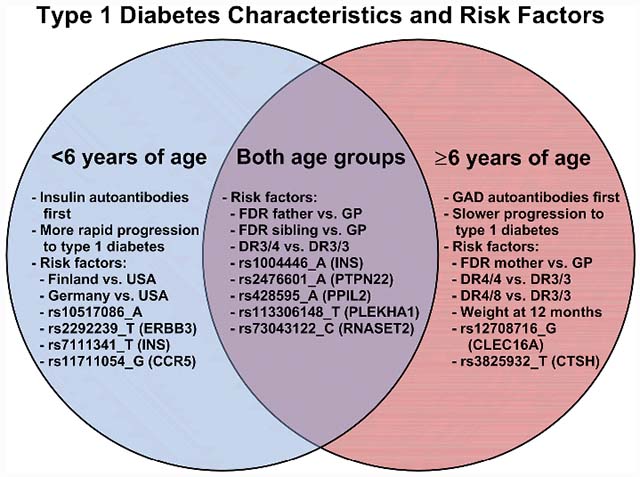 Type 1 Diabetes Characteristics and Risk Factors

<6 years of age

- Insulin autoantibodies first
- More rapid progression to type 1 diabetes
- Risk factors:
- Finland vs. USA
- Germany vs. USA
- rs10517086_A
- rs2292239_T (ERBB3)
- rs7111341_T (INS)
- rs11711054_G (CCR5)

Both age groups

- Risk factors:
- FDR father vs. GP
- FDR sibling vs. GP
- DR3/4 vs. DR3/3
- rs1004446_A (INS)
- rs2476601_A (PTPN22)
- rs428595_A (PPIL2)
- rs113306148_T (PLEKHA1)
- rs73043122_C (RNASET2)

≥6 years of age

- GAD autoantibodies first
- Slower progression to type 1 diabetes
- Risk factors:
- FDR mother vs. GP
- DR4/4 vs. DR3/3
- DR4/8 vs. DR3/3
- Weight at 12 months
- rs12708716_G (CLEC16A)
- rs3825932_T (CTSH)